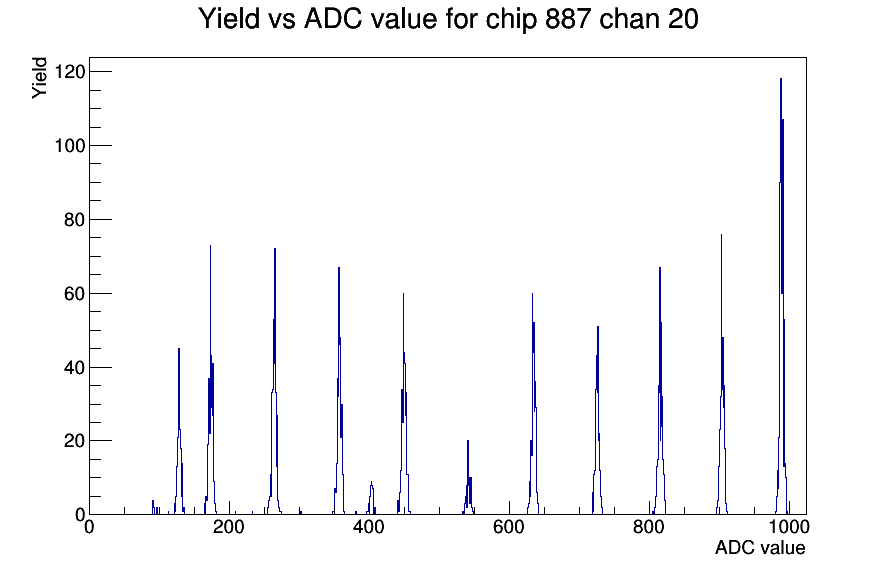 Yield vs ADC value for chip 887 chan 20

Yield

120
100
80
60
40
20
0

0
200
400
600
800
1000

ADC value